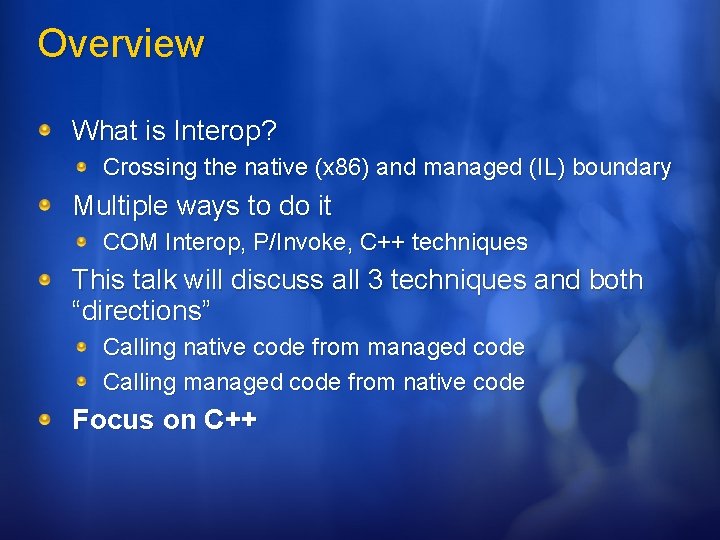 Overview

What is Interop?

Crossing the native (x86) and managed (IL) boundary

Multiple ways to do it

COM Interop, P/Invoke, C++ techniques

This talk will discuss all 3 techniques and both “directions”

Calling native code from managed code

Calling managed code from native code

Focus on C++